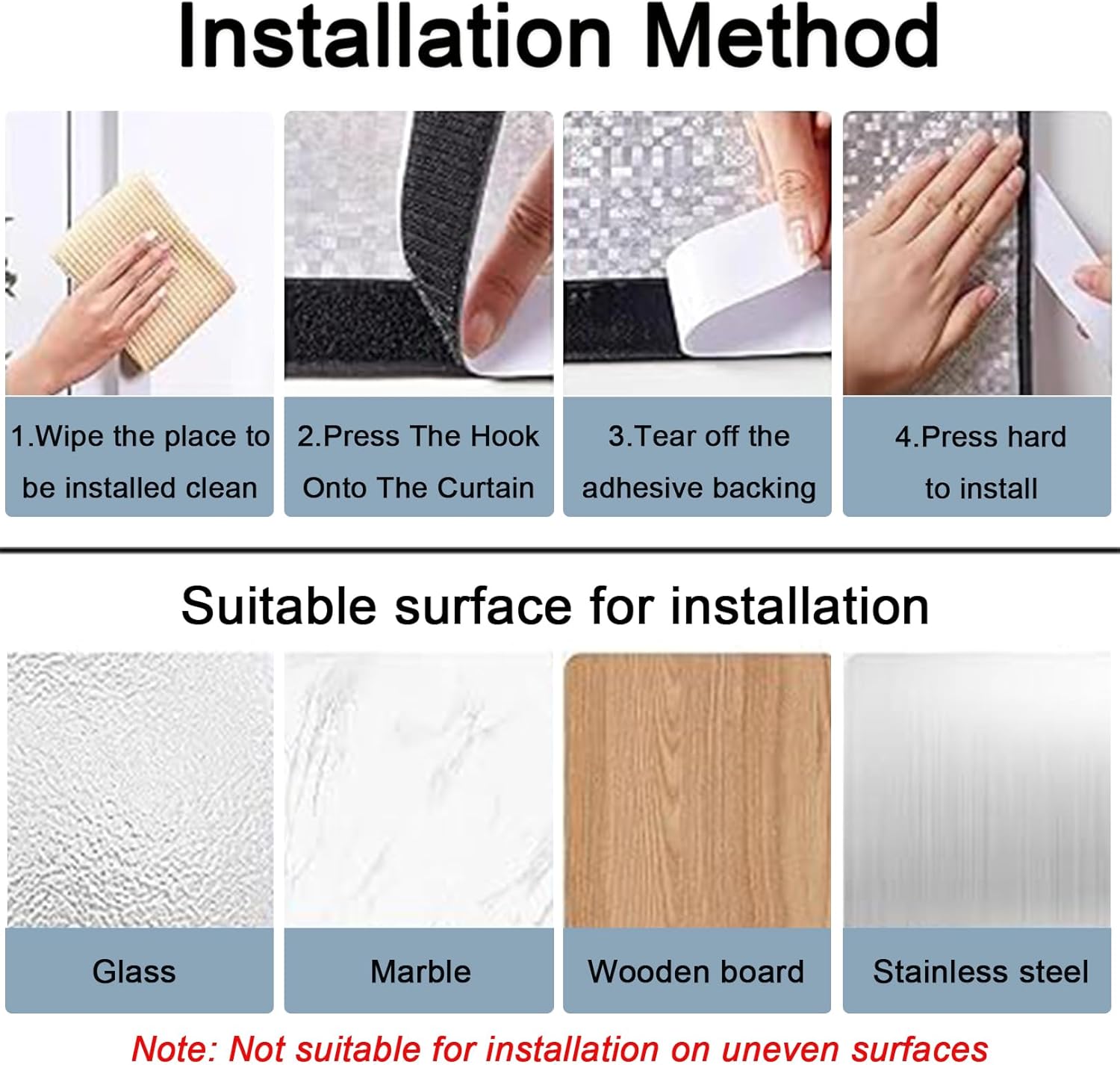 Installation Method

1.Wipe the place to be installed clean

2.Press The Hook Onto The Curtain

3.Tear off the adhesive backing

4.Press hard to install

Suitable surface for installation

Glass

Marble

Wooden board

Stainless steel

Note: Not suitable for installation on uneven surfaces